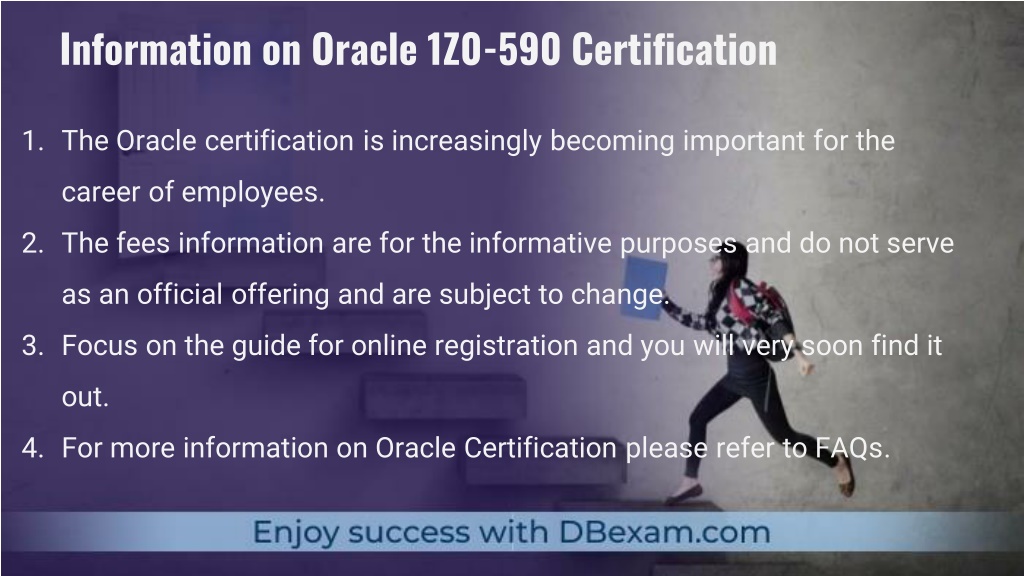 Information on Oracle 1Z0-590 Certification

1. The Oracle certification is increasingly becoming important for the career of employees.
2. The fees information are for the informative purposes and do not serve as an official offering and are subject to change.
3. Focus on the guide for online registration and you will very soon find it out.
4. For more information on Oracle Certification please refer to FAQs.

Enjoy success with DBexam.com